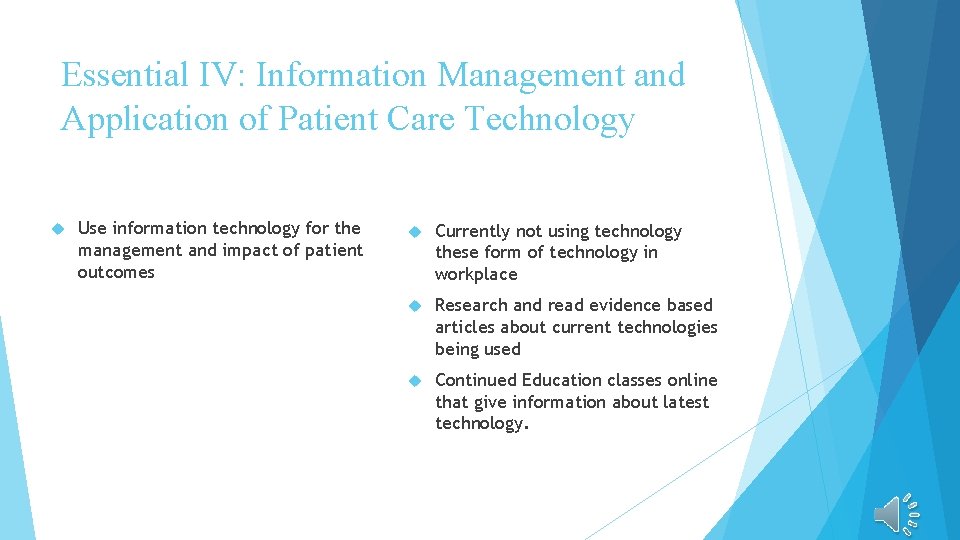 Essential IV: Information Management and Application of Patient Care Technology

Use information technology for the management and impact of patient outcomes

Currently not using technology these form of technology in workplace

Research and read evidence based articles about current technologies being used

Continued Education classes online that give information about latest technology.